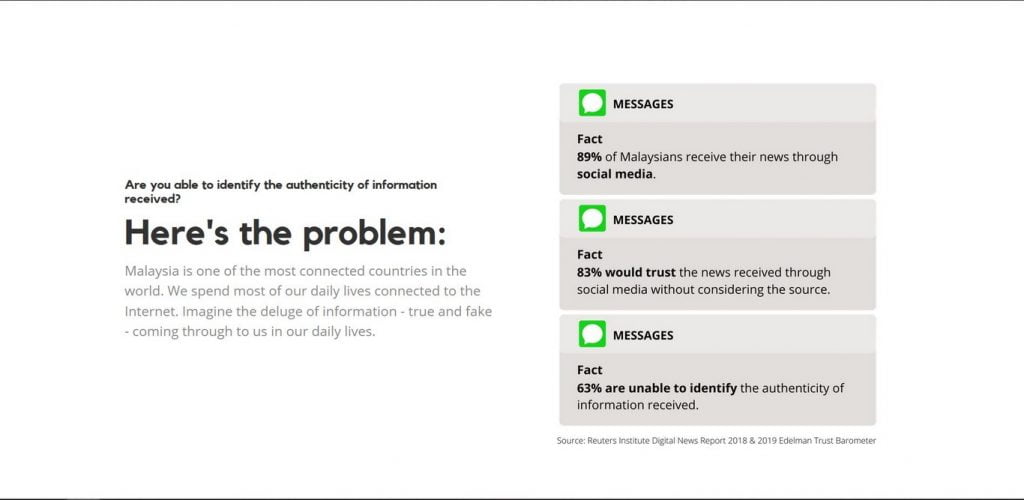 Are you able to identify the authenticity of information received?

Here's the problem:

Malaysia is one of the most connected countries in the world. We spend most of our daily lives connected to the Internet. Imagine the deluge of information - true and fake - coming through to us in our daily lives.

MESSAGES

Fact
89% of Malaysians receive their news through social media.

MESSAGES

Fact
83% would trust the news received through social media without considering the source.

MESSAGES

Fact
63% are unable to identify the authenticity of information received.

Source: Reuters Institute Digital News Report 2018 & 2019 Edelman Trust Barometer